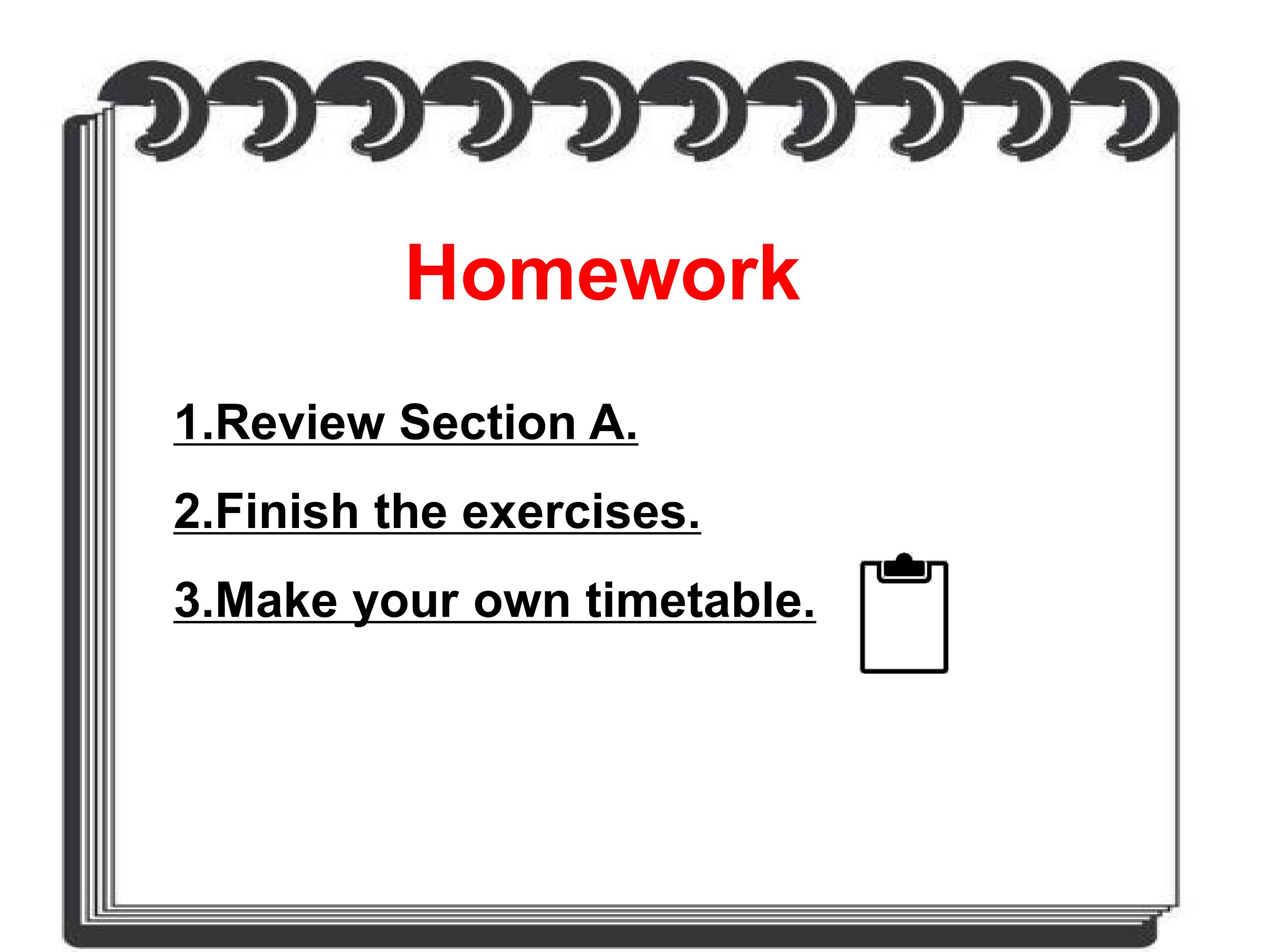 Homework

1.Review Section A.

2.Finish the exercises.

3.Make your own timetable.